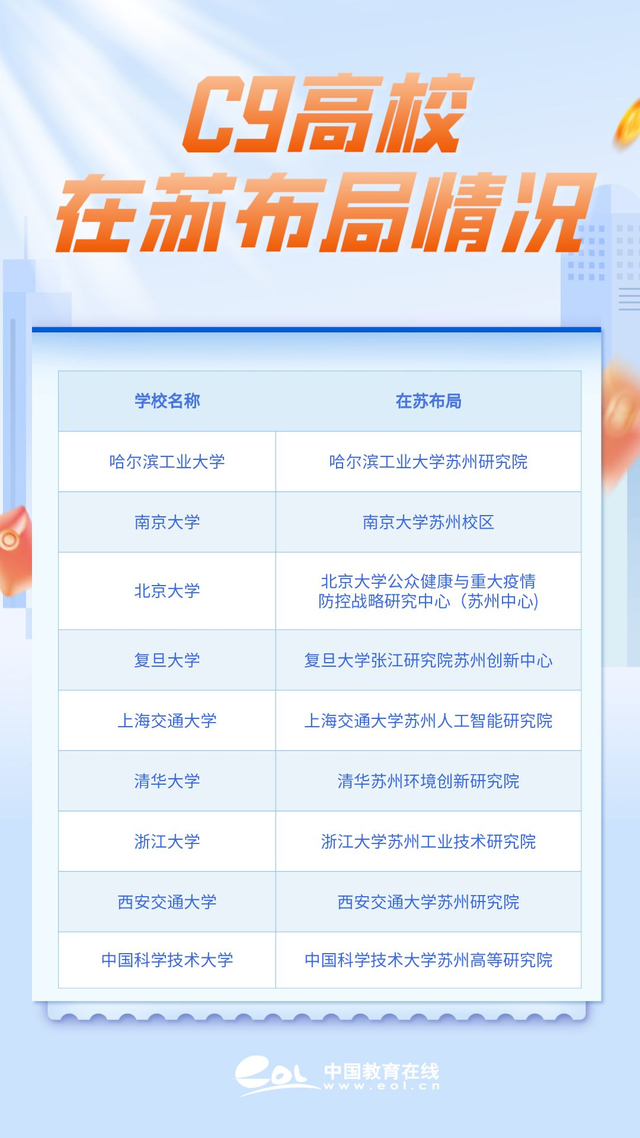 C9高校
在苏布局情况

| 学校名称 | 在苏布局 |
|---|---|
| 哈尔滨工业大学 | 哈尔滨工业大学苏州研究院 |
| 南京大学 | 南京大学苏州校区 |
| 北京大学 | 北京大学公众健康与重大疫情防控战略研究中心（苏州中心） |
| 复旦大学 | 复旦大学张江研究院苏州创新中心 |
| 上海交通大学 | 上海交通大学苏州人工智能研究院 |
| 清华大学 | 清华苏州环境创新研究院 |
| 浙江大学 | 浙江大学苏州工业技术研究院 |
| 西安交通大学 | 西安交通大学苏州研究院 |
| 中国科学技术大学 | 中国科学技术大学苏州高等研究院 |

eol 中国教育在线
www.eol.cn